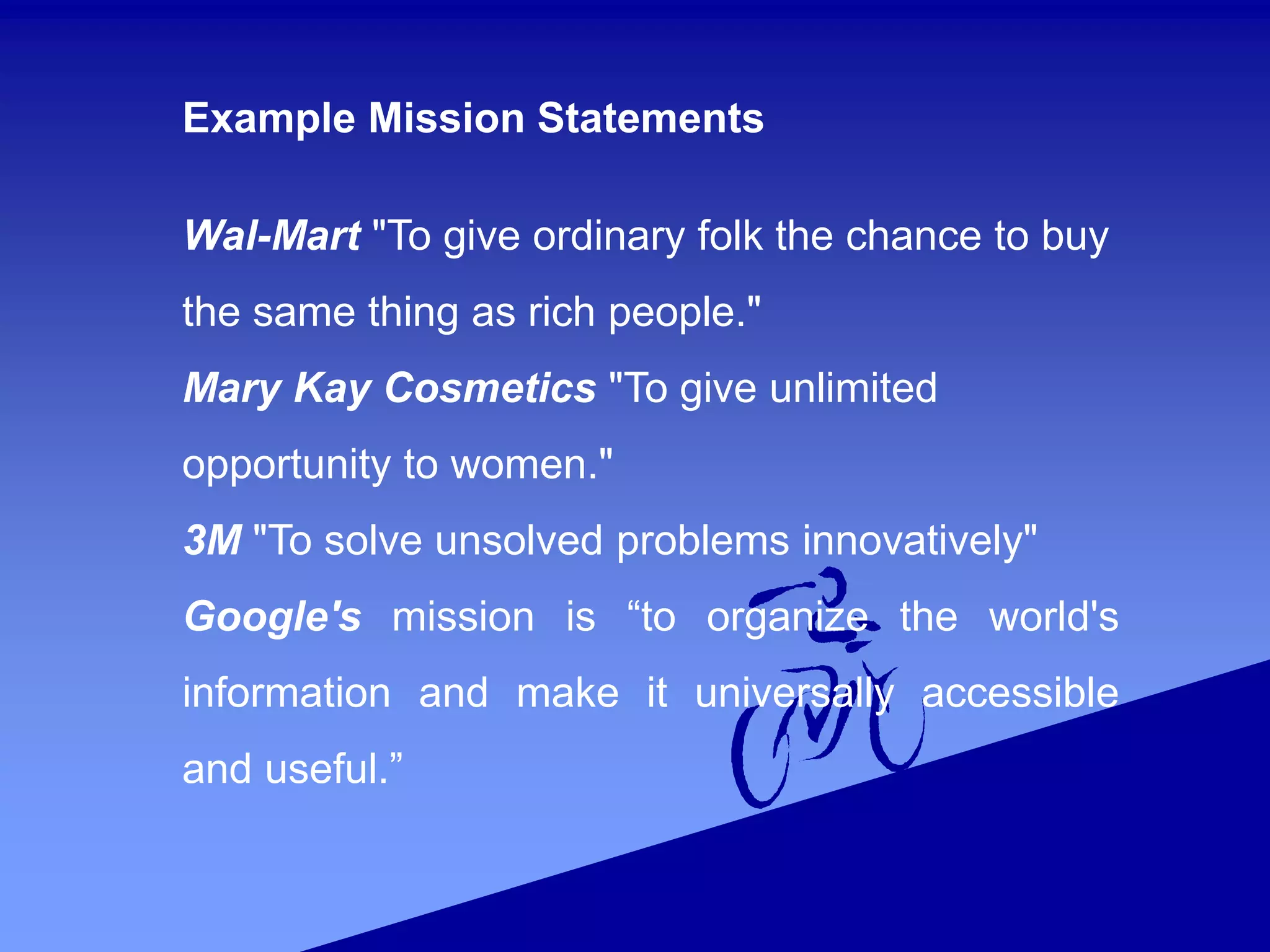 Example Mission Statements

Wal-Mart "To give ordinary folk the chance to buy the same thing as rich people."

Mary Kay Cosmetics "To give unlimited opportunity to women."

3M "To solve unsolved problems innovatively"

Google's mission is “to organize the world's information and make it universally accessible and useful.”